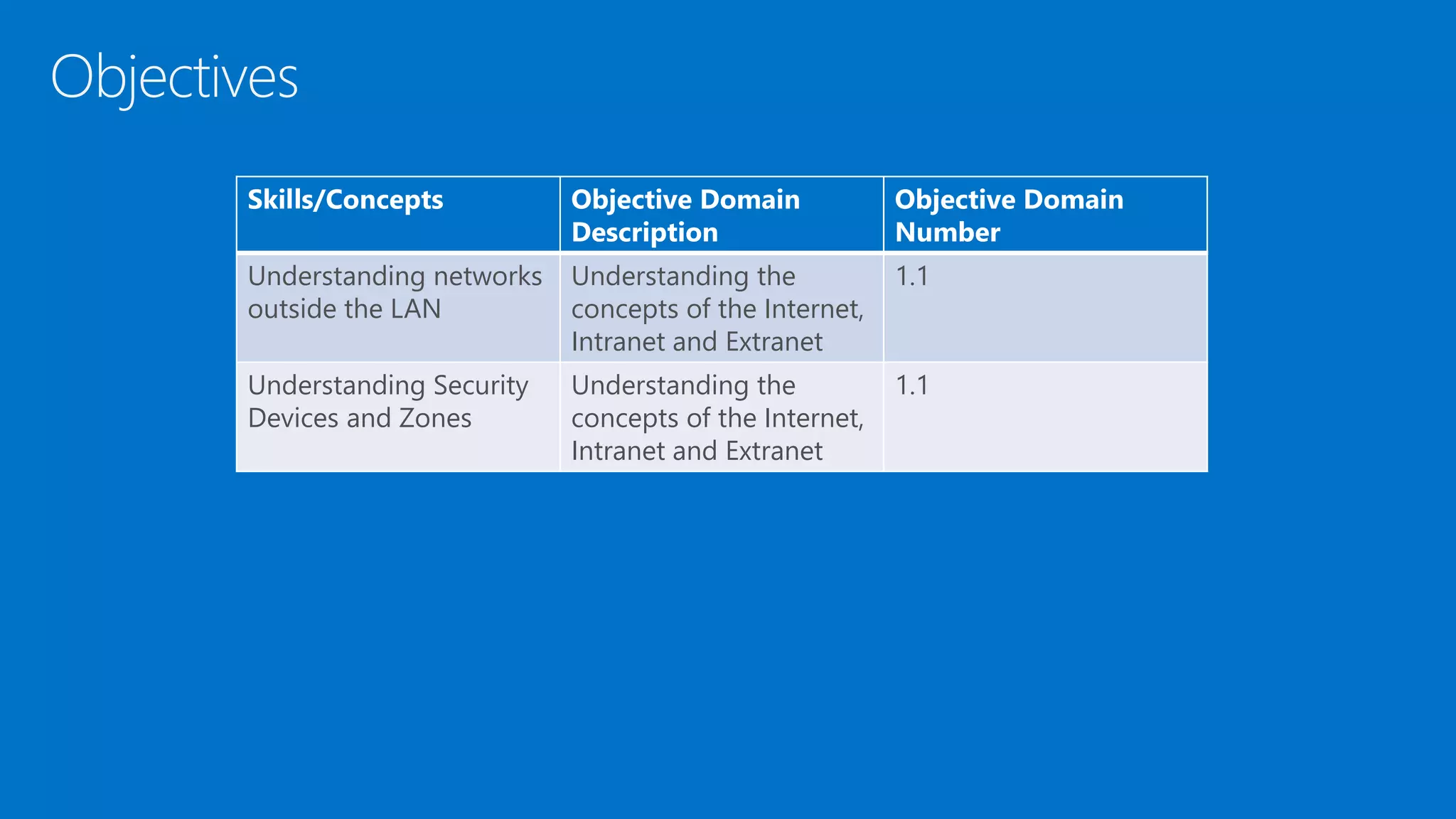 Objectives

| Skills/Concepts | Objective Domain Description | Objective Domain Number |
|---|---|---|
| Understanding networks outside the LAN | Understanding the concepts of the Internet, Intranet and Extranet | 1.1 |
| Understanding Security Devices and Zones | Understanding the concepts of the Internet, Intranet and Extranet | 1.1 |